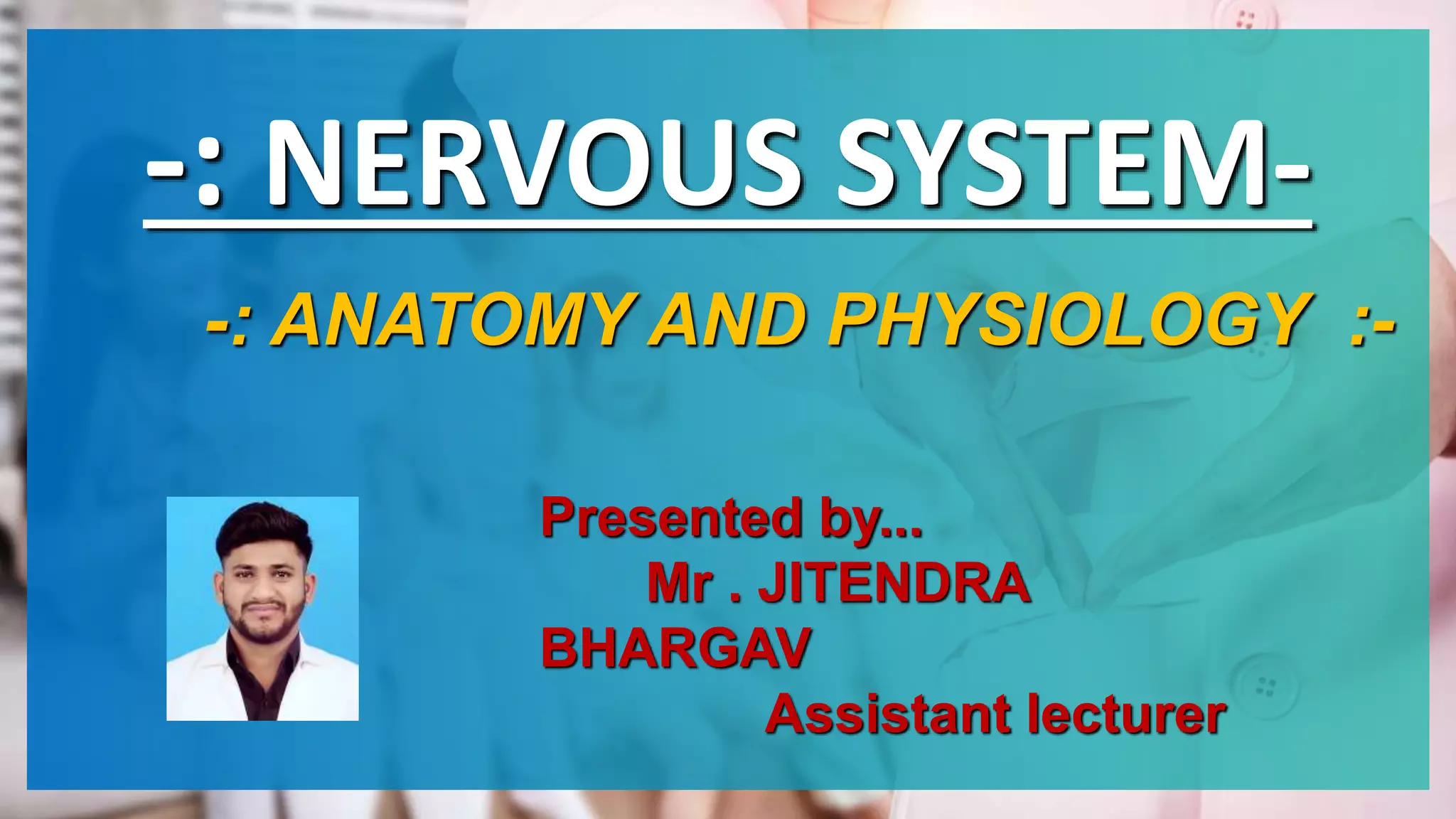 -: NERVOUS SYSTEM-

-: ANATOMY AND PHYSIOLOGY :-

Presented by...
Mr . JITENDRA BHARGAV
Assistant lecturer